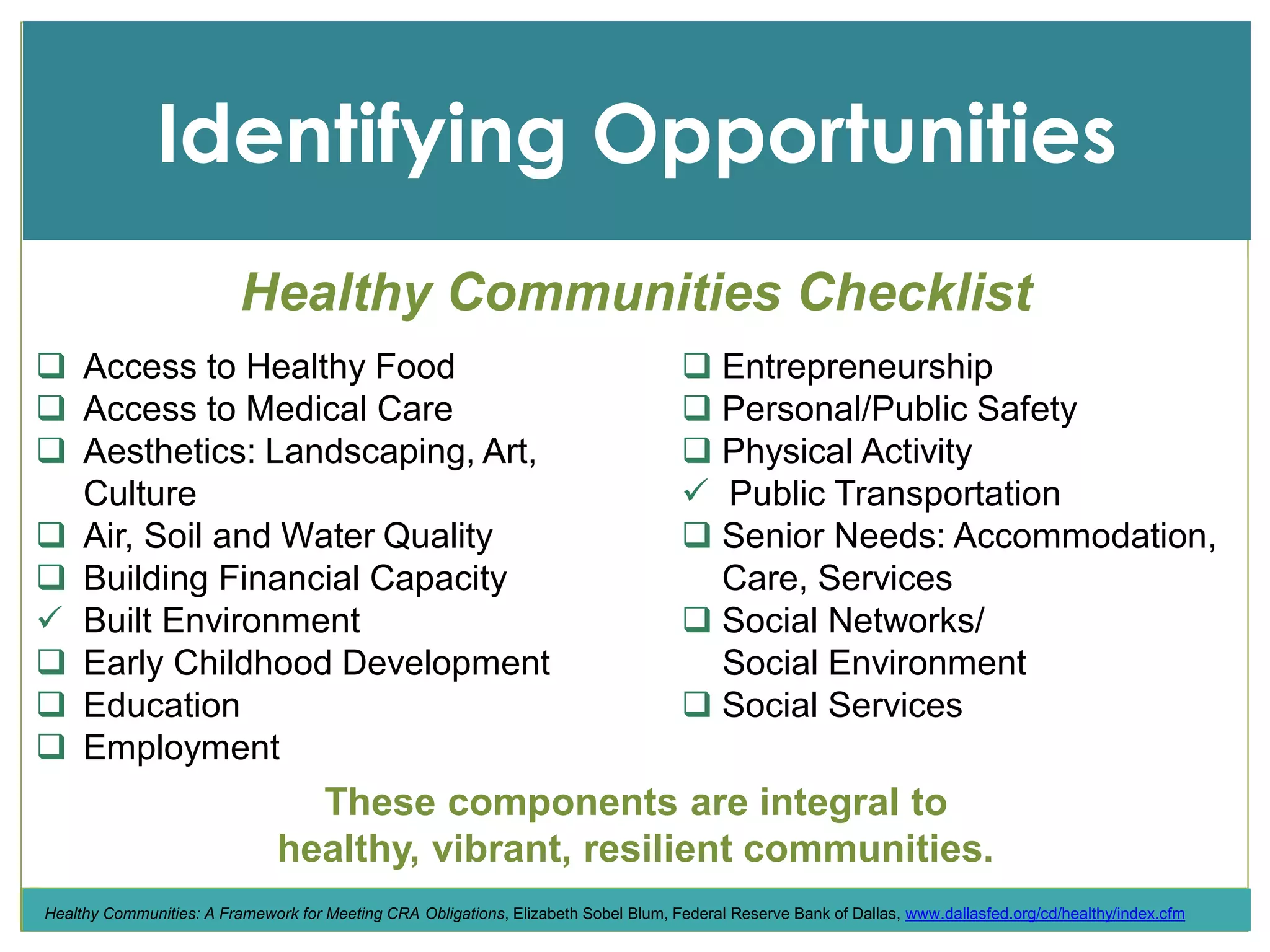 Identifying Opportunities

Healthy Communities Checklist

❑ Access to Healthy Food
❑ Access to Medical Care
❑ Aesthetics: Landscaping, Art, Culture
❑ Air, Soil and Water Quality
❑ Building Financial Capacity
✓ Built Environment
❑ Early Childhood Development
❑ Education
❑ Employment

❑ Entrepreneurship
❑ Personal/Public Safety
❑ Physical Activity
✓ Public Transportation
❑ Senior Needs: Accommodation, Care, Services
❑ Social Networks/ Social Environment
❑ Social Services

These components are integral to healthy, vibrant, resilient communities.

Healthy Communities: A Framework for Meeting CRA Obligations, Elizabeth Sobel Blum, Federal Reserve Bank of Dallas, www.dallasfed.org/cd/healthy/index.cfm